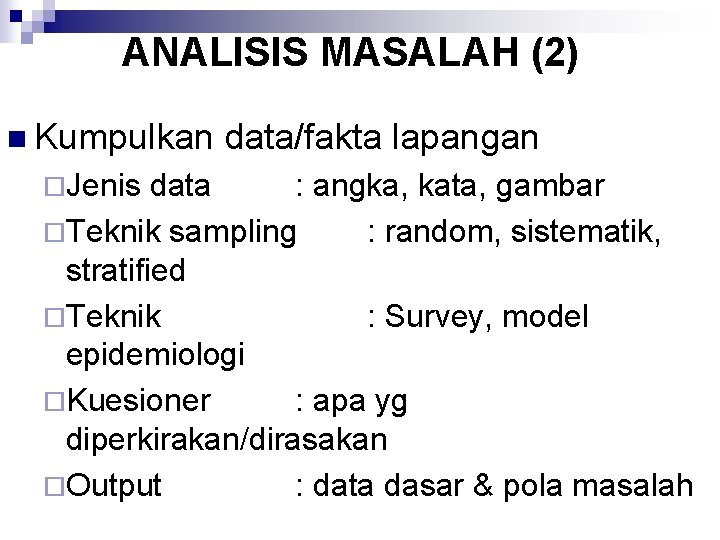 ANALISIS MASALAH (2)

Kumpulkan data/fakta lapangan

Jenis data : angka, kata, gambar

Teknik sampling : random, sistematik, stratified

Teknik : Survey, model epidemiologi

Kuesioner : apa yg diperkirakan/dirasakan

Output : data dasar & pola masalah